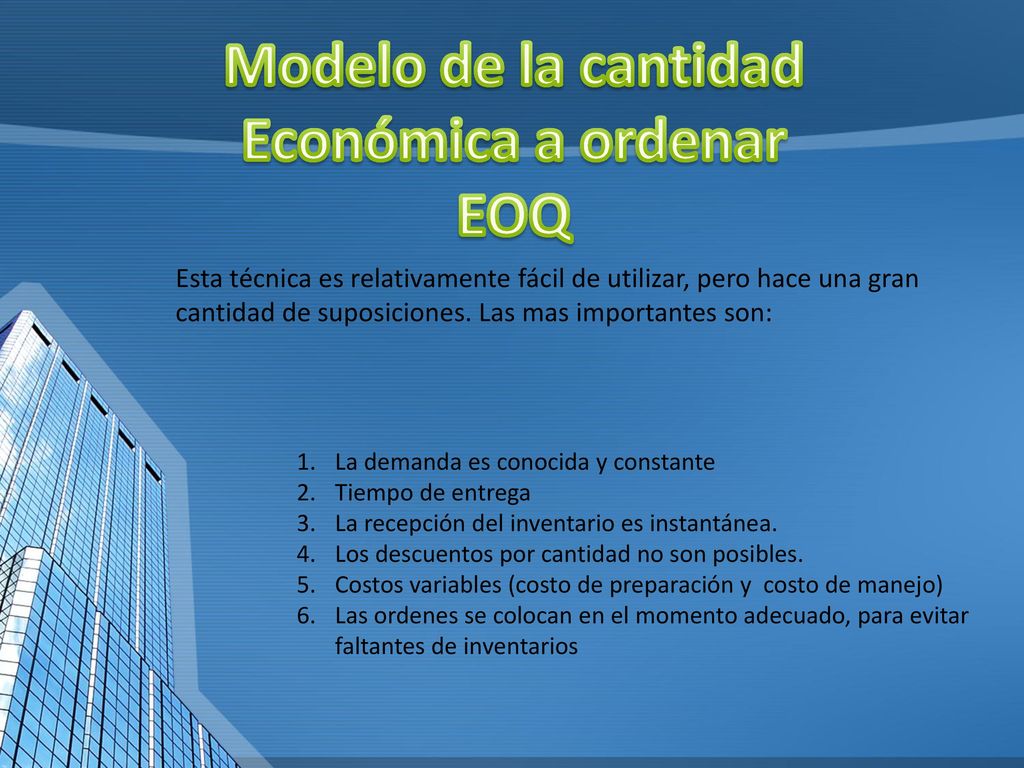 Modelo de la cantidad Económica a ordenar EOQ

Esta técnica es relativamente fácil de utilizar, pero hace una gran cantidad de suposiciones. Las mas importantes son:

1. La demanda es conocida y constante
2. Tiempo de entrega
3. La recepción del inventario es instantánea.
4. Los descuentos por cantidad no son posibles.
5. Costos variables (costo de preparación y costo de manejo)
6. Las ordenes se colocan en el momento adecuado, para evitar faltantes de inventarios